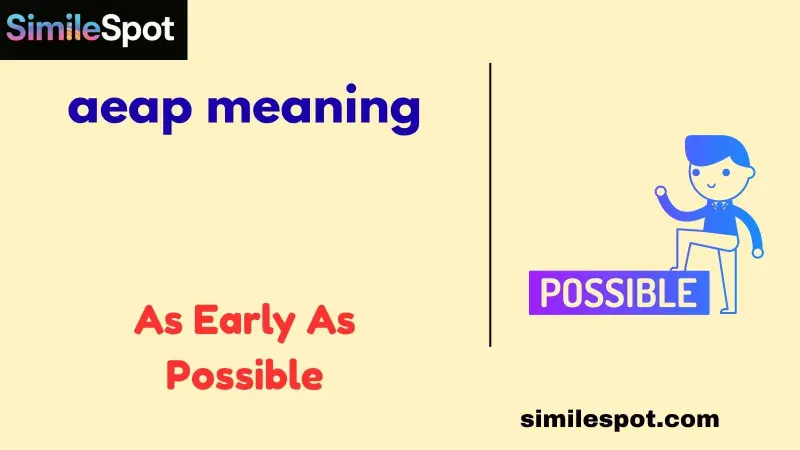 SimileSpot

aeap meaning

As Early As Possible

POSSIBLE

similespot.com